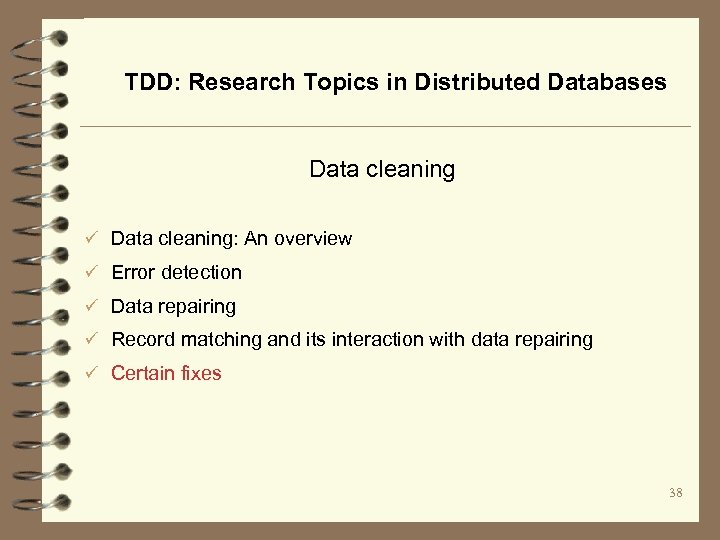 TDD: Research Topics in Distributed Databases

Data cleaning

✓ Data cleaning: An overview
✓ Error detection
✓ Data repairing
✓ Record matching and its interaction with data repairing
✓ Certain fixes

38